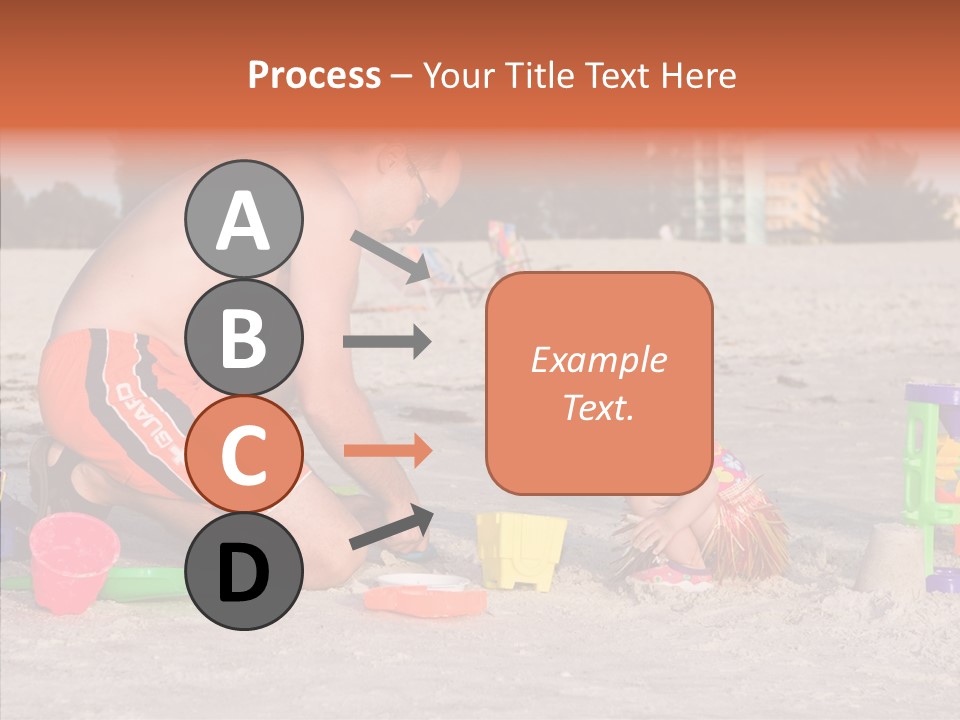 Process – Your Title Text Here

A

B

C

D

Example Text.

GUARD